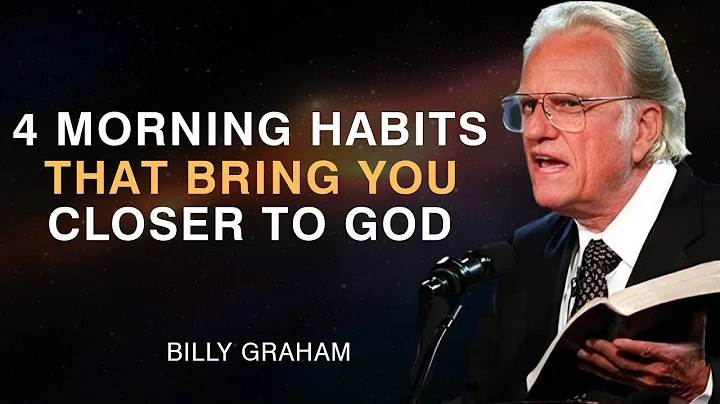 4 MORNING HABITS THAT BRING YOU CLOSER TO GOD

BILLY GRAHAM